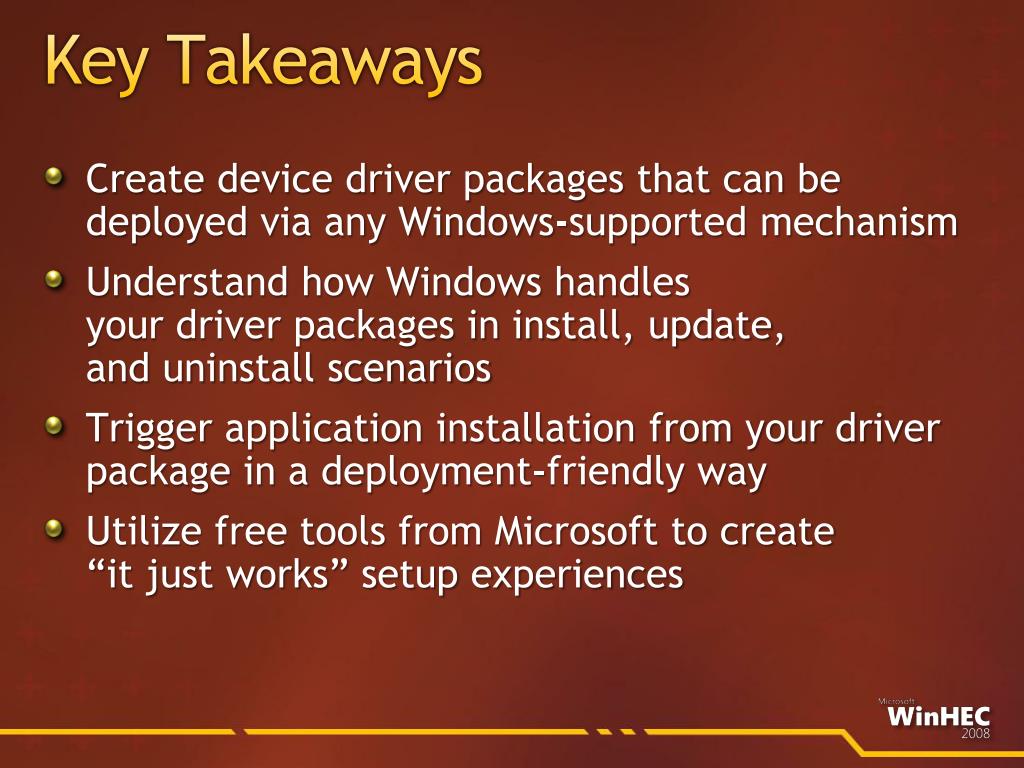 Key Takeaways

Create device driver packages that can be deployed via any Windows-supported mechanism

Understand how Windows handles your driver packages in install, update, and uninstall scenarios

Trigger application installation from your driver package in a deployment-friendly way

Utilize free tools from Microsoft to create “it just works” setup experiences

Microsoft WinHEC 2008